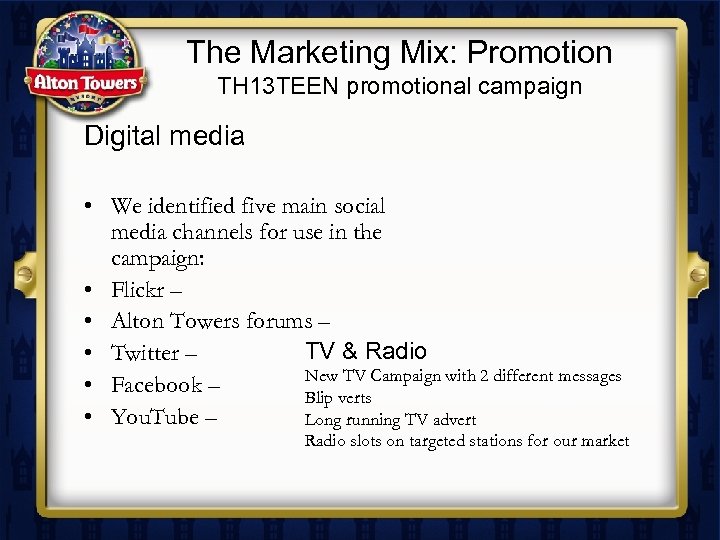 Alton Towers

The Marketing Mix: Promotion
TH13TEEN promotional campaign

Digital media

• We identified five main social media channels for use in the campaign:
• Flickr –
• Alton Towers forums –
• Twitter –
• Facebook –
• YouTube –

TV & Radio
New TV Campaign with 2 different messages
Blip verts
Long running TV advert
Radio slots on targeted stations for our market